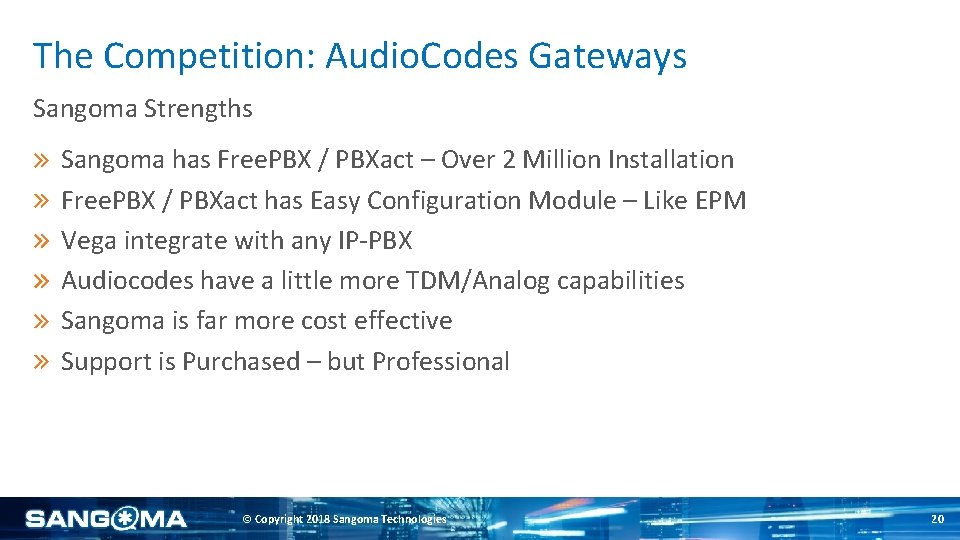 The Competition: AudioCodes Gateways

Sangoma Strengths

» Sangoma has FreePBX / PBXact – Over 2 Million Installation
» FreePBX / PBXact has Easy Configuration Module – Like EPM
» Vega integrate with any IP-PBX
» Audiocodes have a little more TDM/Analog capabilities
» Sangoma is far more cost effective
» Support is Purchased – but Professional

SANGOMA

© Copyright 2018 Sangoma Technologies

20